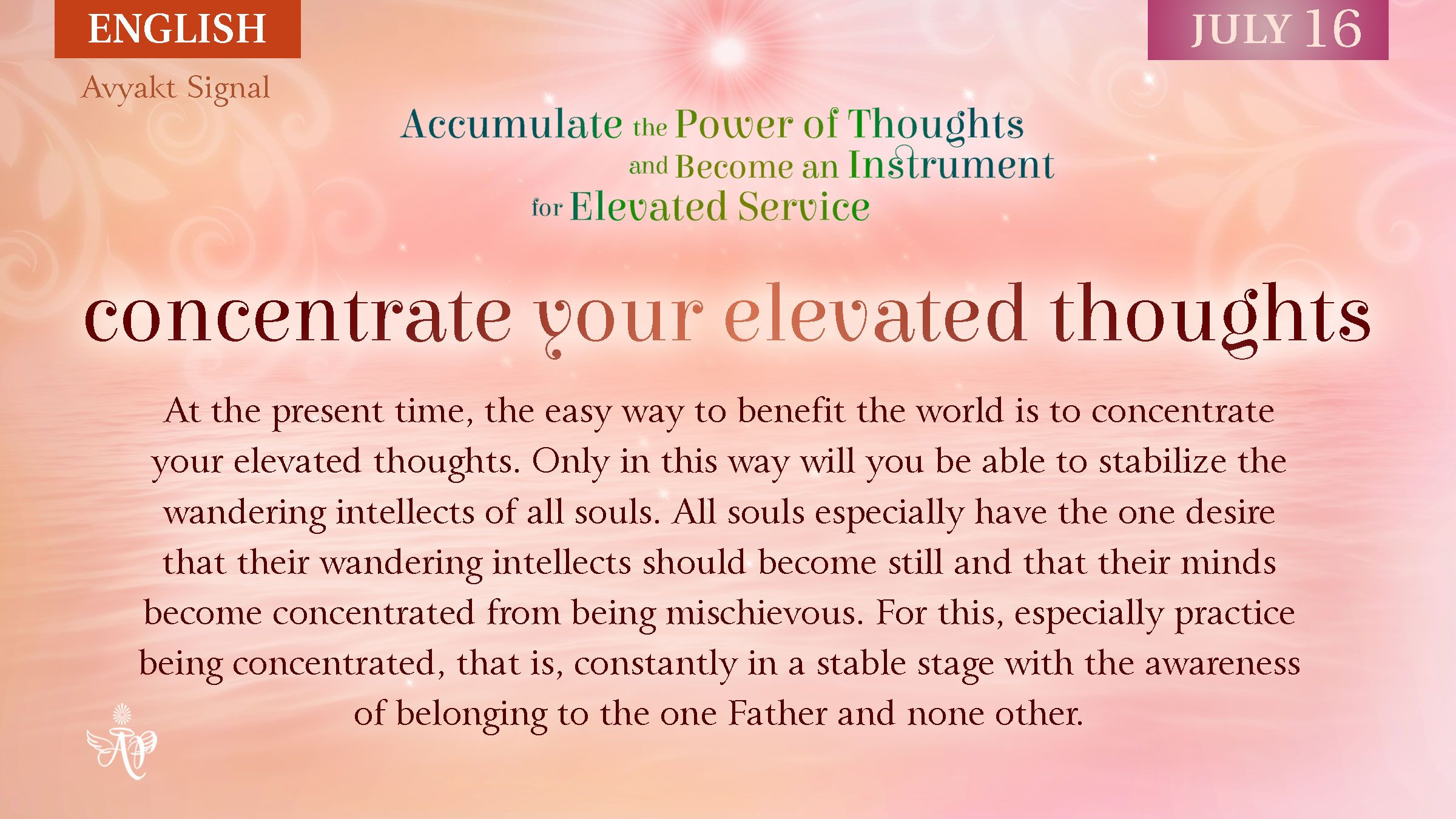 ENGLISH

JULY 16

Avyakt Signal

Accumulate the Power of Thoughts and Become an Instrument for Elevated Service

concentrate your elevated thoughts

At the present time, the easy way to benefit the world is to concentrate your elevated thoughts. Only in this way will you be able to stabilize the wandering intellects of all souls. All souls especially have the one desire that their wandering intellects should become still and that their minds become concentrated from being mischievous. For this, especially practice being concentrated, that is, constantly in a stable stage with the awareness of belonging to the one Father and none other.